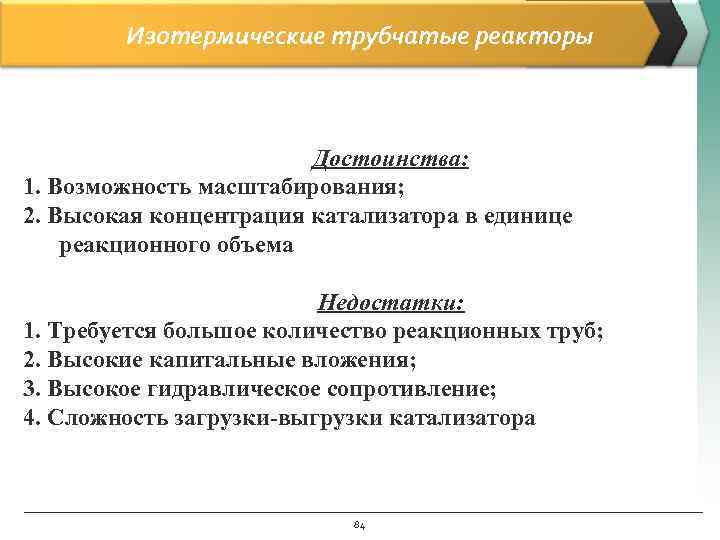 Изотермические трубчатые реакторы

Достоинства:
1. Возможность масштабирования;
2. Высокая концентрация катализатора в единице реакционного объема

Недостатки:
1. Требуется большое количество реакционных труб;
2. Высокие капитальные вложения;
3. Высокое гидравлическое сопротивление;
4. Сложность загрузки-выгрузки катализатора

84